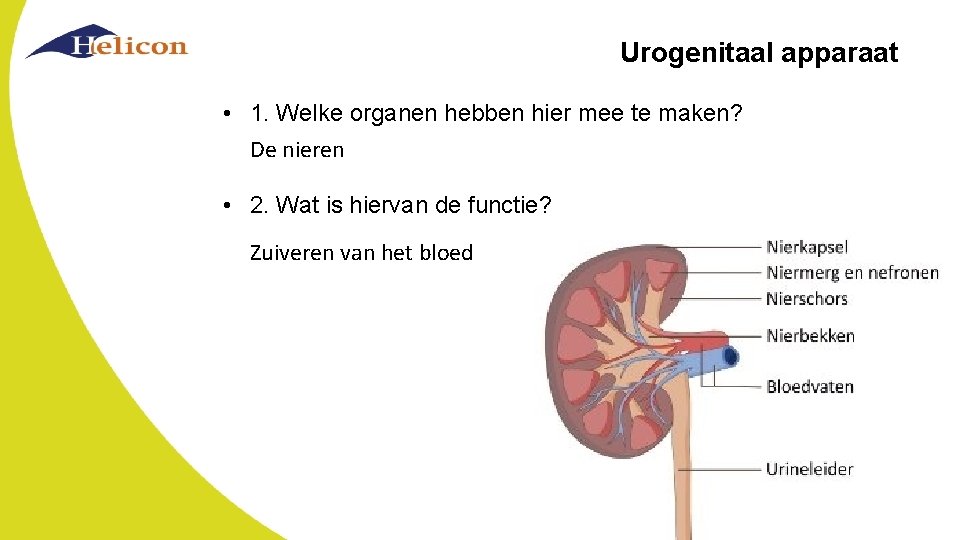 Helicon

Urogenitaal apparaat

• 1. Welke organen hebben hier mee te maken?

De nieren

• 2. Wat is hiervan de functie?

Zuiveren van het bloed

Nierkapsel
Niermerg en nefronen
Nierschors
Nierbekken
Bloedvaten
Urineleider